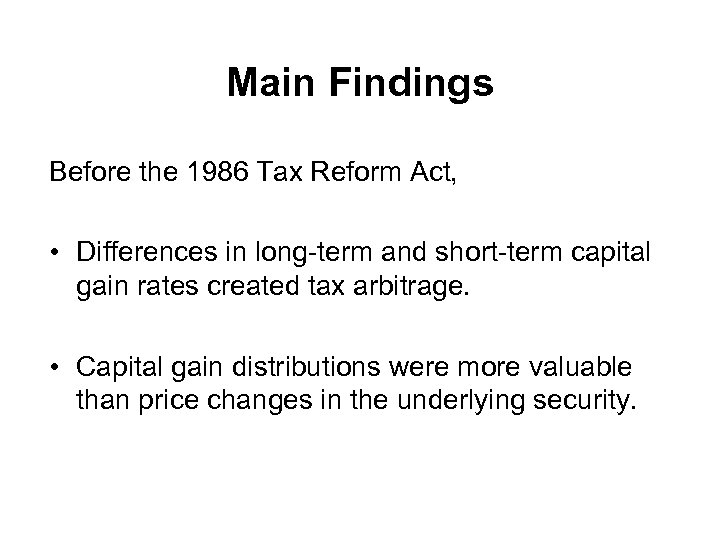 Main Findings

Before the 1986 Tax Reform Act,

• Differences in long-term and short-term capital gain rates created tax arbitrage.

• Capital gain distributions were more valuable than price changes in the underlying security.